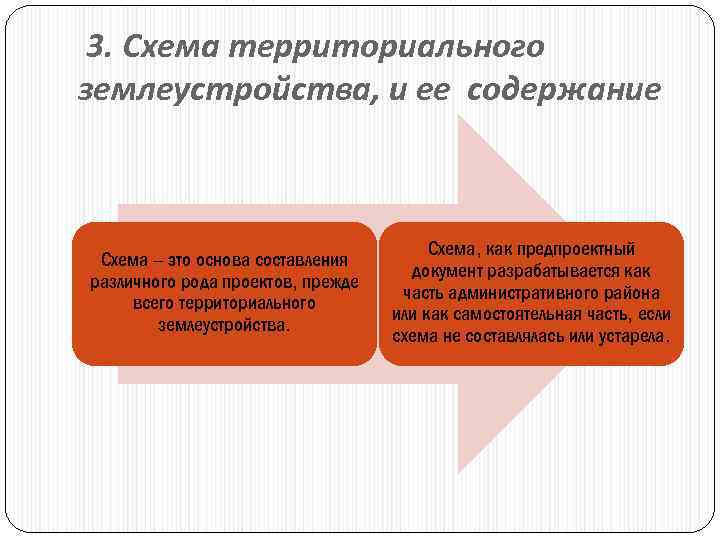 3. Схема территориального землеустройства, и ее содержание

Схема – это основа составления различного рода проектов, прежде всего территориального землеустройства.

Схема, как предпроектный документ разрабатывается как часть административного района или как самостоятельная часть, если схема не составлялась или устарела.